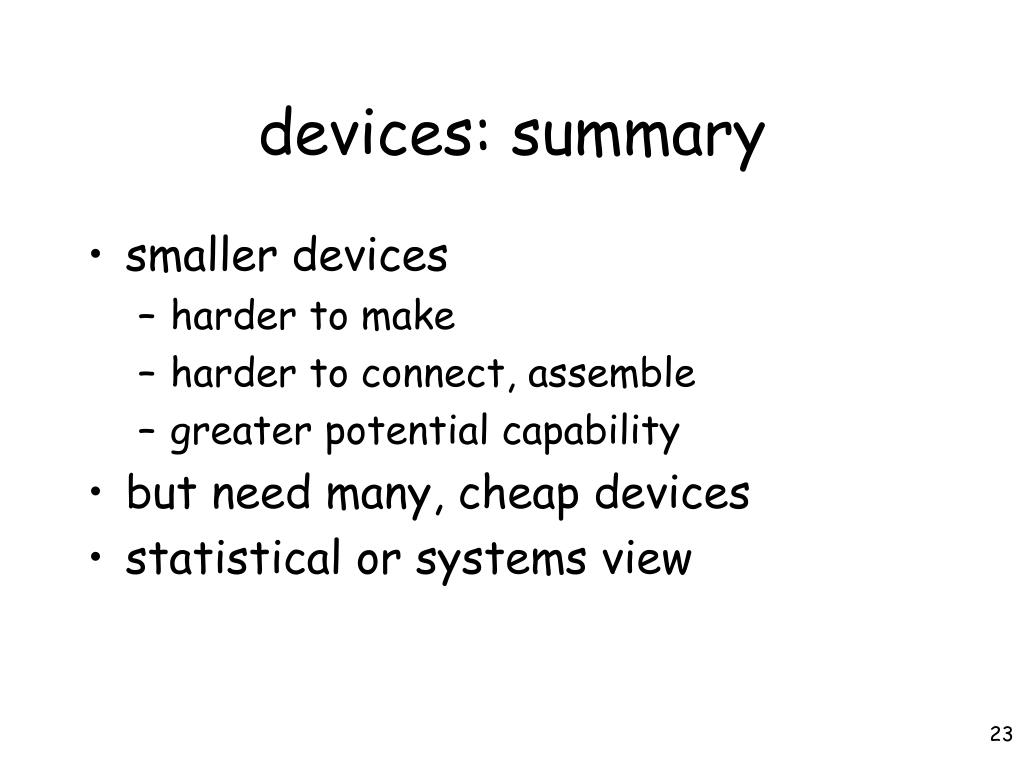 devices: summary

• smaller devices
– harder to make
– harder to connect, assemble
– greater potential capability
• but need many, cheap devices
• statistical or systems view

23